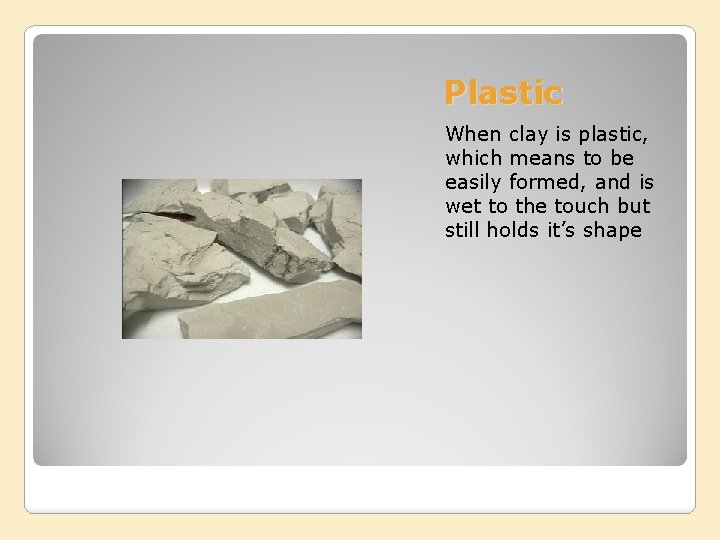 Plastic

When clay is plastic, which means to be easily formed, and is wet to the touch but still holds it's shape